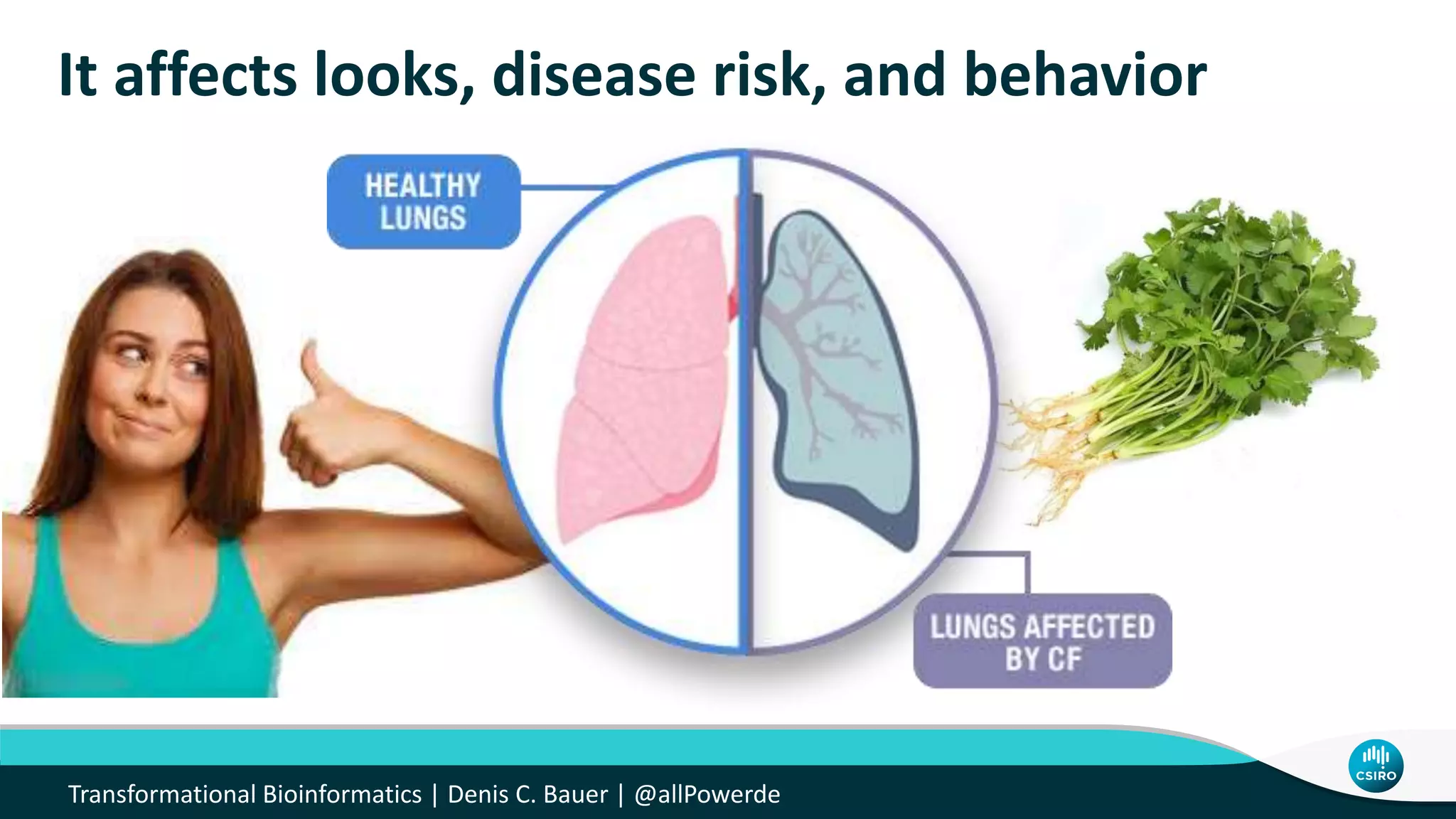 It affects looks, disease risk, and behavior

HEALTHY LUNGS

LUNGS AFFECTED BY CF

Transformational Bioinformatics | Denis C. Bauer | @allPowerde

CSIRO